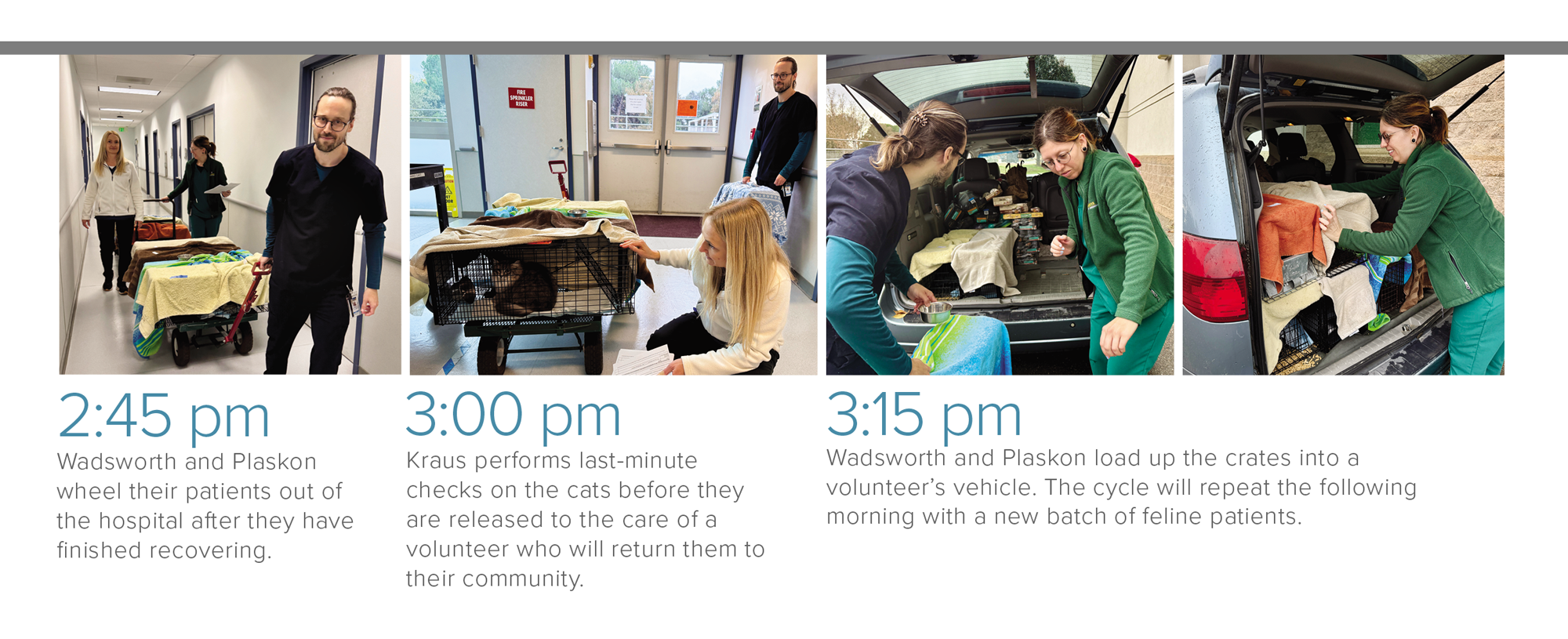 FIRE SPRINKLER RISER

2:45 pm
Wadsworth and Plaskon wheel their patients out of the hospital after they have finished recovering.

3:00 pm
Kraus performs last-minute checks on the cats before they are released to the care of a volunteer who will return them to their community.

3:15 pm
Wadsworth and Plaskon load up the crates into a volunteer's vehicle. The cycle will repeat the following morning with a new batch of feline patients.